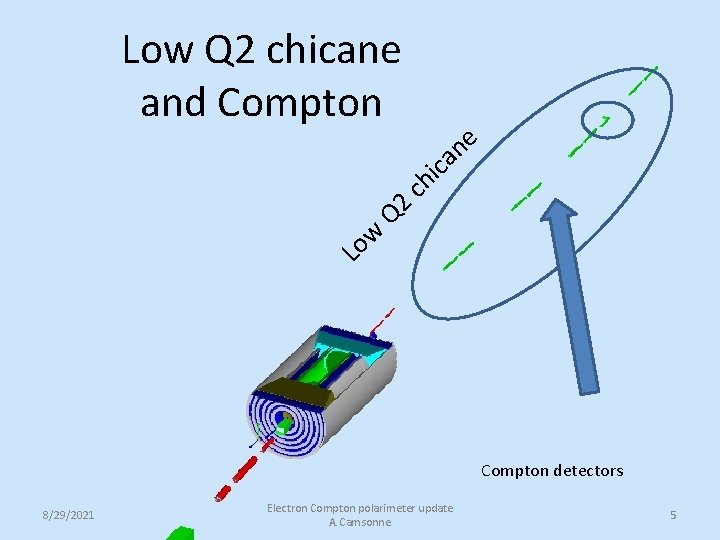 Low Q2 chicane and Compton

Low Q2 chicane

Compton detectors

8/29/2021

Electron Compton polarimeter update
A. Camsonne

5